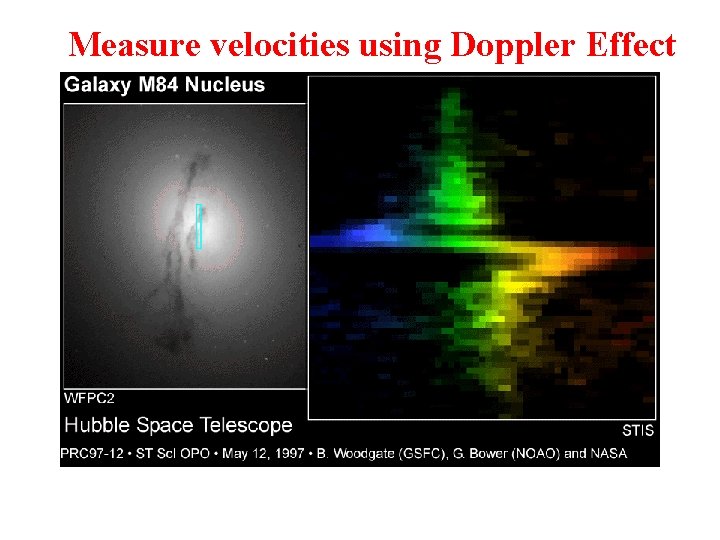 Measure velocities using Doppler Effect

Galaxy M84 Nucleus

WFPC2

Hubble Space Telescope

STIS

PRC97-12 • ST ScI OPO • May 12, 1997 • B. Woodgate (GSFC), G. Bower (NOAO) and NASA